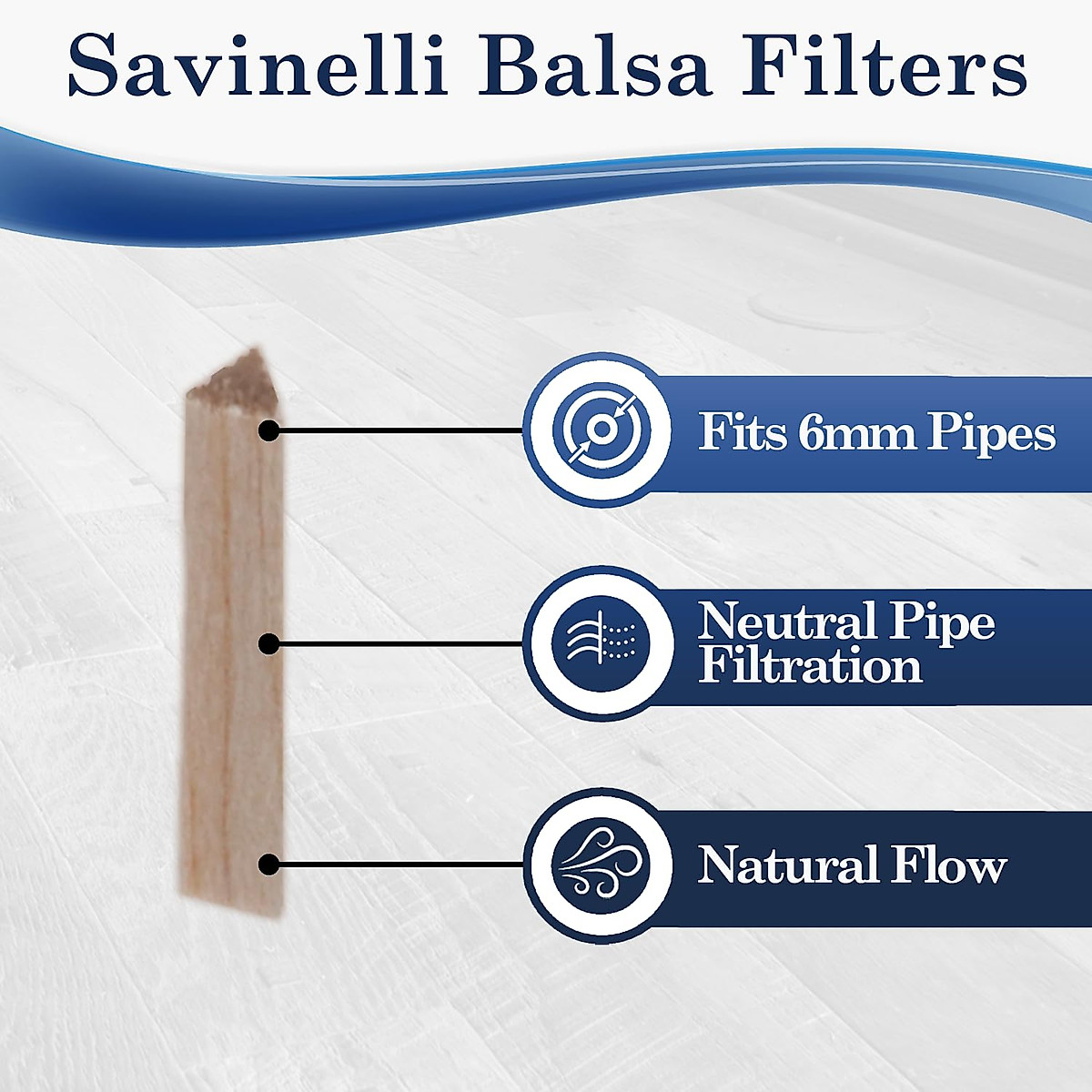 Savinelli Balsa Filters

Fits 6mm Pipes

Neutral Pipe Filtration

Natural Flow